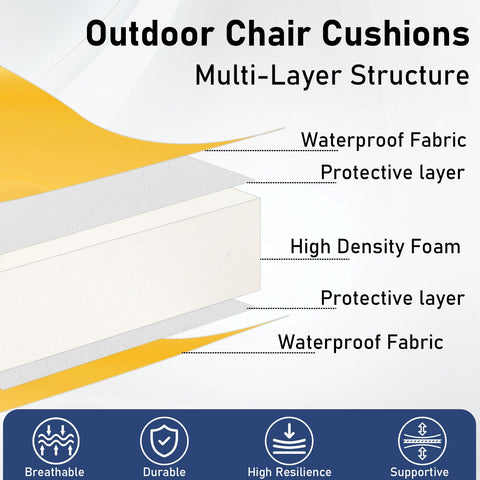 Outdoor Chair Cushions
Multi-Layer Structure

Waterproof Fabric
Protective layer
High Density Foam
Protective layer
Waterproof Fabric

Breathable
Durable
High Resilience
Supportive